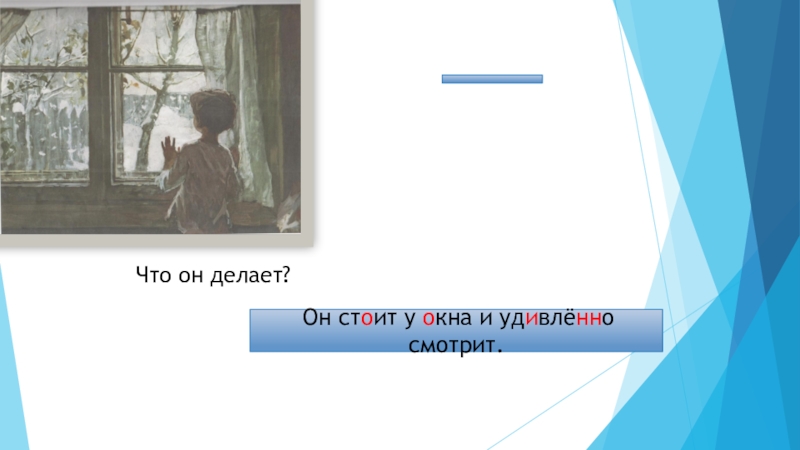 Что он делает?

Он стоит у окна и удивлённо смотрит.